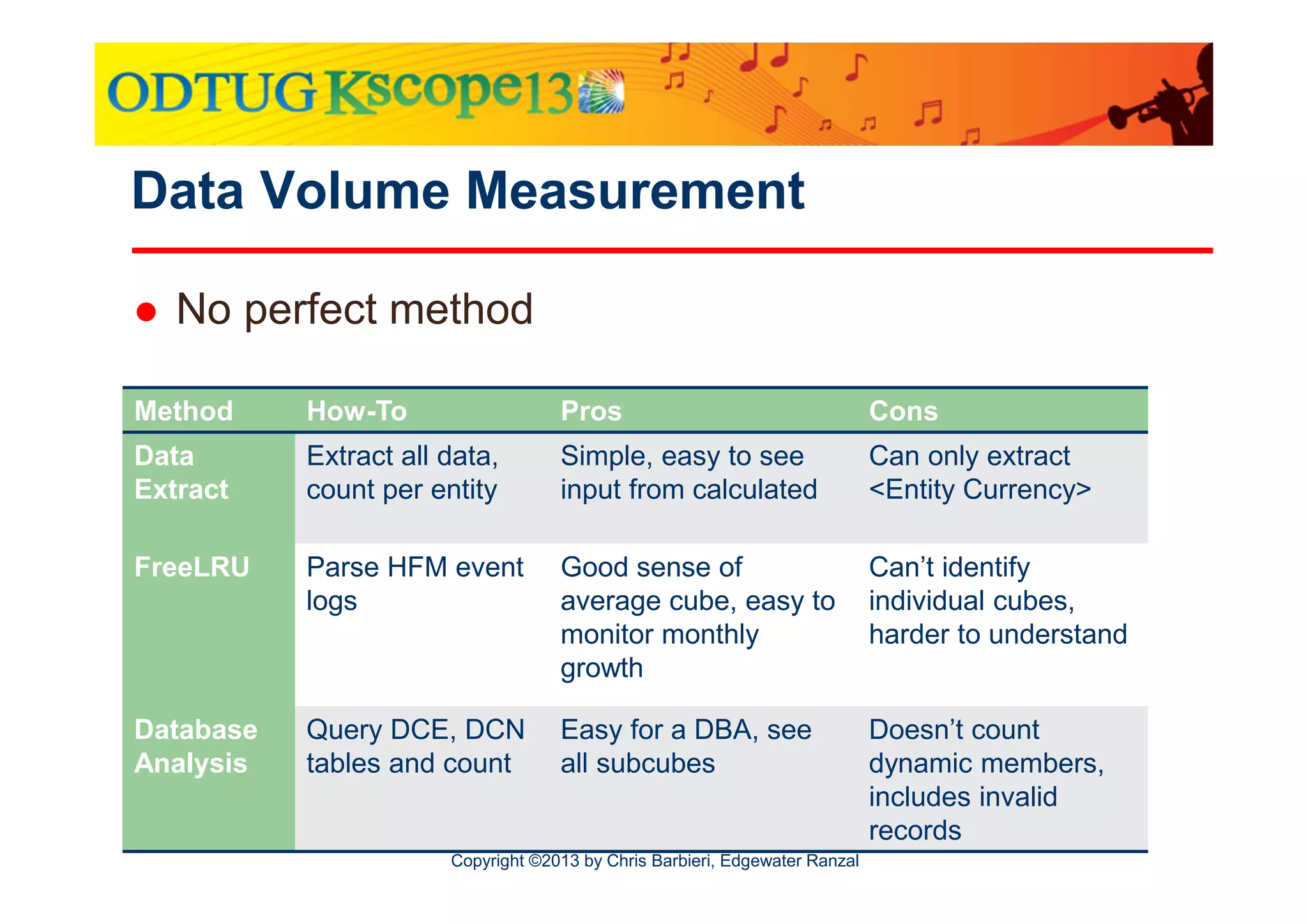 ODTUG Kscope13

Data Volume Measurement

● No perfect method

| Method | How-To | Pros | Cons |
|---|---|---|---|
| Data Extract | Extract all data, count per entity | Simple, easy to see input from calculated | Can only extract <Entity Currency> |
| FreeLRU | Parse HFM event logs | Good sense of average cube, easy to monitor monthly growth | Can't identify individual cubes, harder to understand |
| Database Analysis | Query DCE, DCN tables and count | Easy for a DBA, see all subcubes | Doesn't count dynamic members, includes invalid records |

Copyright ©2013 by Chris Barbieri, Edgewater Ranzal